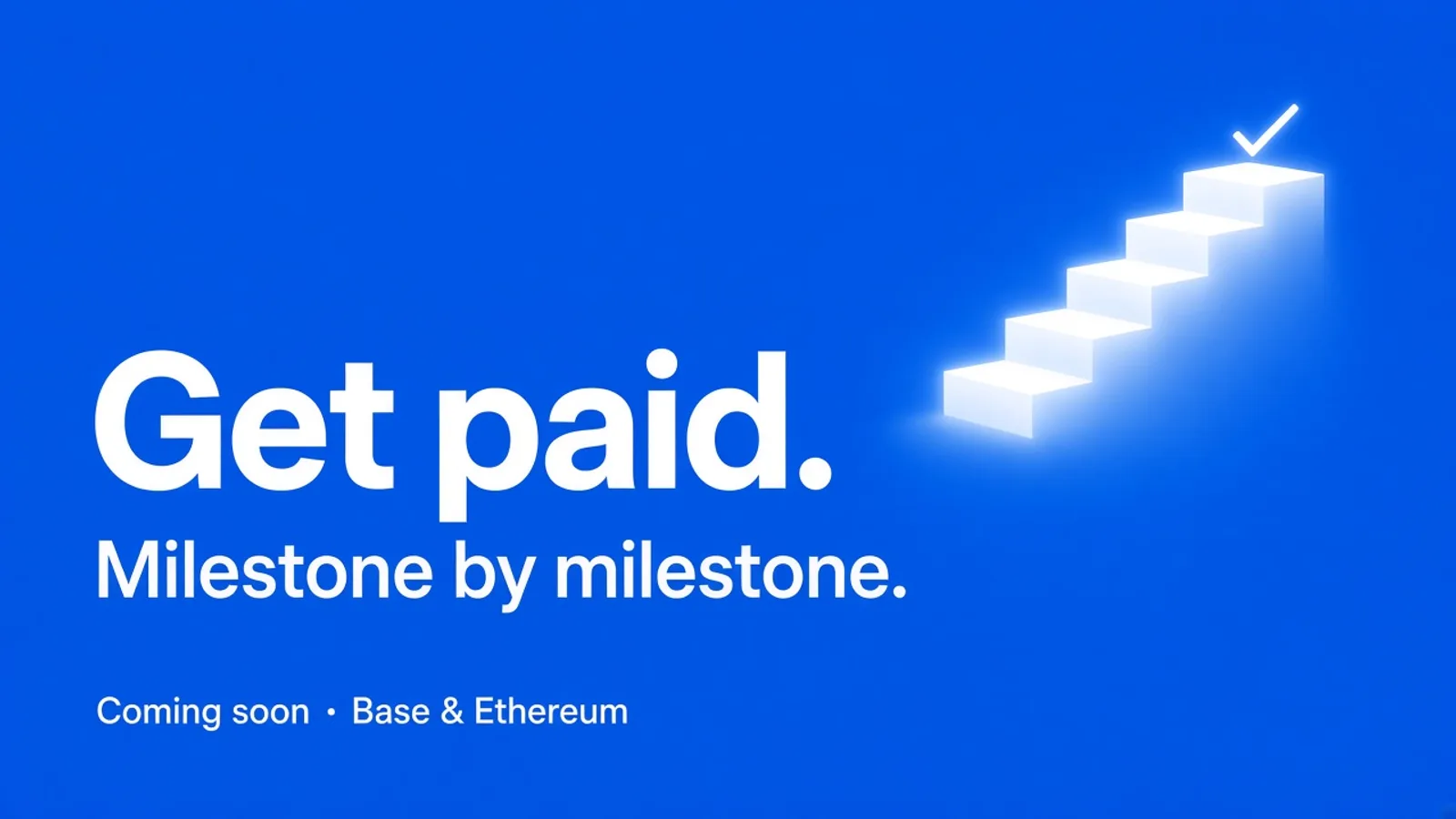 Get paid.

Milestone by milestone.

Coming soon • Base & Ethereum